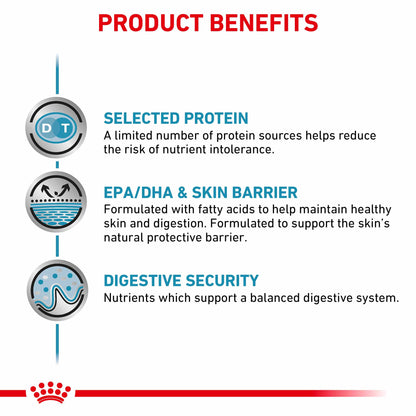 PRODUCT BENEFITS

D T

SELECTED PROTEIN
A limited number of protein sources helps reduce the risk of nutrient intolerance.

EPA/DHA & SKIN BARRIER
Formulated with fatty acids to help maintain healthy skin and digestion. Formulated to support the skin's natural protective barrier.

DIGESTIVE SECURITY
Nutrients which support a balanced digestive system.